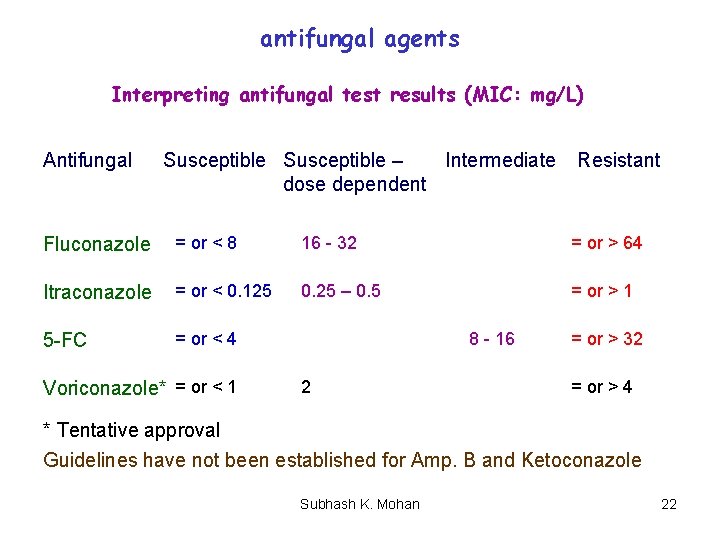 antifungal agents

Interpreting antifungal test results (MIC: mg/L)

| Antifungal | Susceptible | Susceptible – dose dependent | Intermediate | Resistant |
|---|---|---|---|---|
| Fluconazole | = or < 8 | 16 - 32 | | = or > 64 |
| Itraconazole | = or < 0.125 | 0.25 – 0.5 | | = or > 1 |
| 5-FC | = or < 4 | | 8 - 16 | = or > 32 |
| Voriconazole* | = or < 1 | 2 | | = or > 4 |

* Tentative approval

Guidelines have not been established for Amp. B and Ketoconazole

Subhash K. Mohan

22